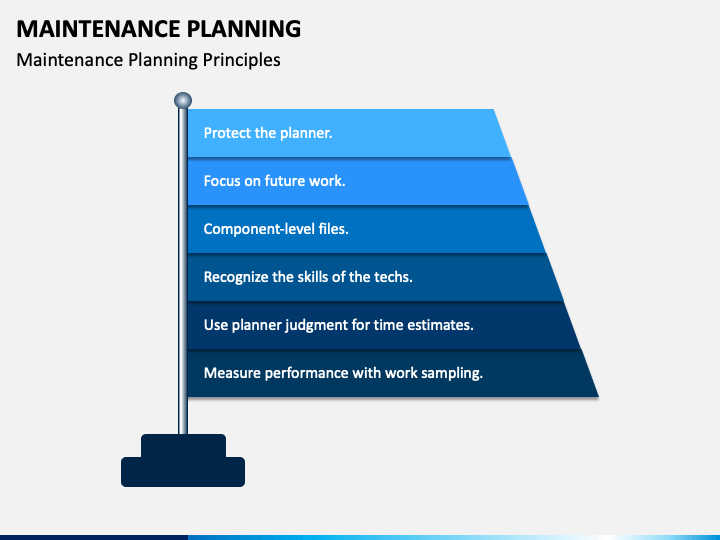 MAINTENANCE PLANNING

Maintenance Planning Principles

Protect the planner.

Focus on future work.

Component-level files.

Recognize the skills of the techs.

Use planner judgment for time estimates.

Measure performance with work sampling.